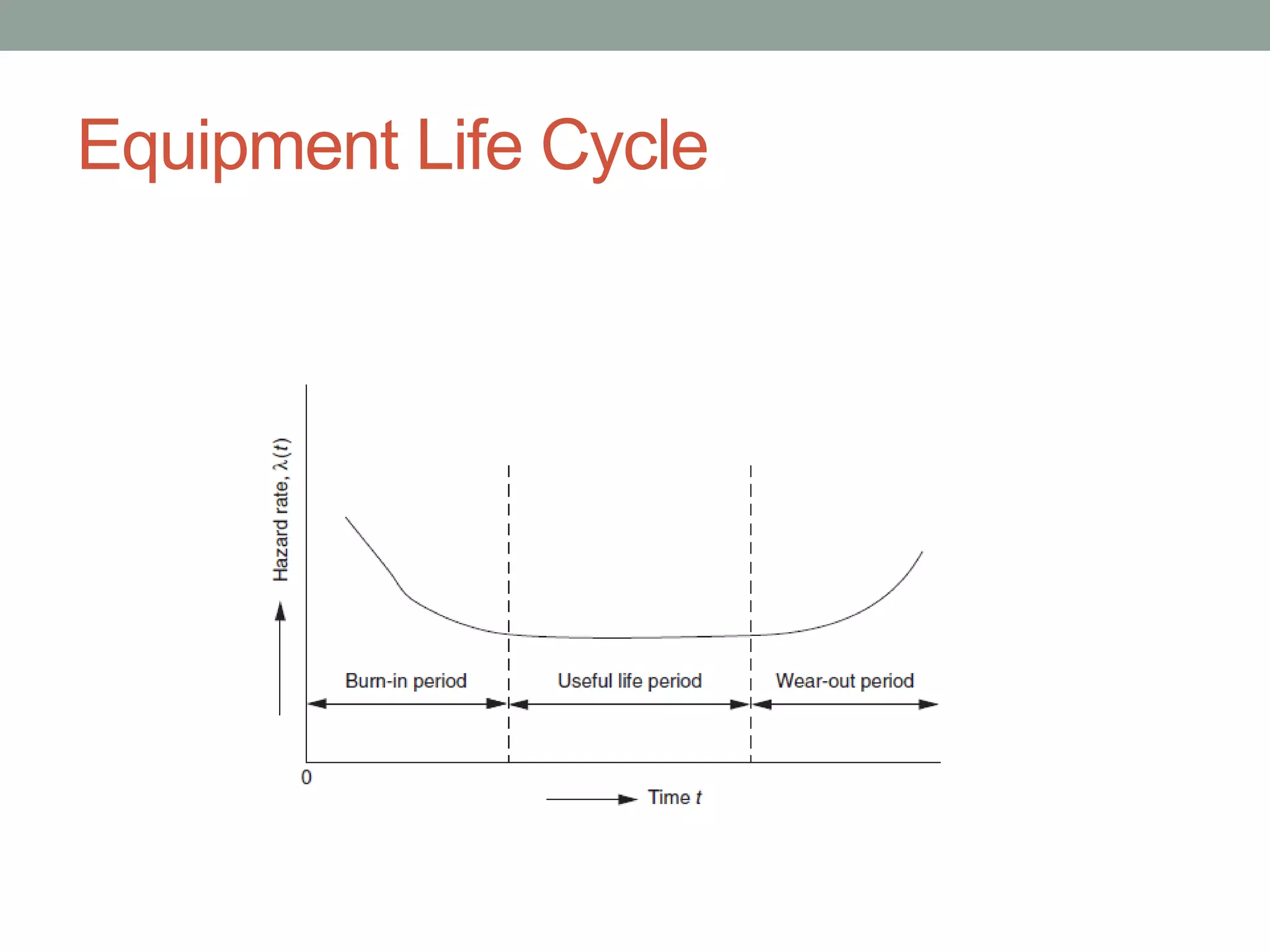 Equipment Life Cycle

Hazard rate, $\lambda(t)$

Burn-in period

Useful life period

Wear-out period

0

Time $t$